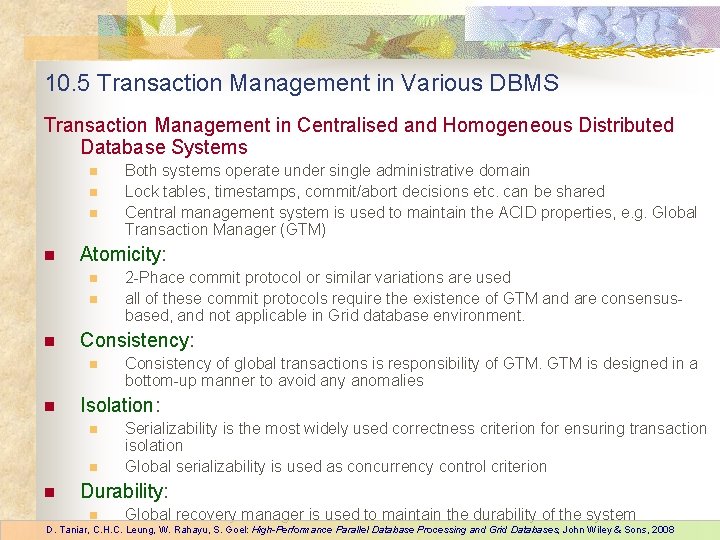 10.5 Transaction Management in Various DBMS

Transaction Management in Centralised and Homogeneous Distributed Database Systems

- Both systems operate under single administrative domain
- Lock tables, timestamps, commit/abort decisions etc. can be shared
- Central management system is used to maintain the ACID properties, e.g. Global Transaction Manager (GTM)

- Atomicity:
  - 2-Phace commit protocol or similar variations are used
  - all of these commit protocols require the existence of GTM and are consensus-based, and not applicable in Grid database environment.
- Consistency:
  - Consistency of global transactions is responsibility of GTM. GTM is designed in a bottom-up manner to avoid any anomalies
- Isolation:
  - Serializability is the most widely used correctness criterion for ensuring transaction isolation
  - Global serializability is used as concurrency control criterion
- Durability:
  - Global recovery manager is used to maintain the durability of the system

D. Taniar, C.H.C. Leung, W. Rahayu, S. Goel: High-Performance Parallel Database Processing and Grid Databases, John Wiley & Sons, 2008